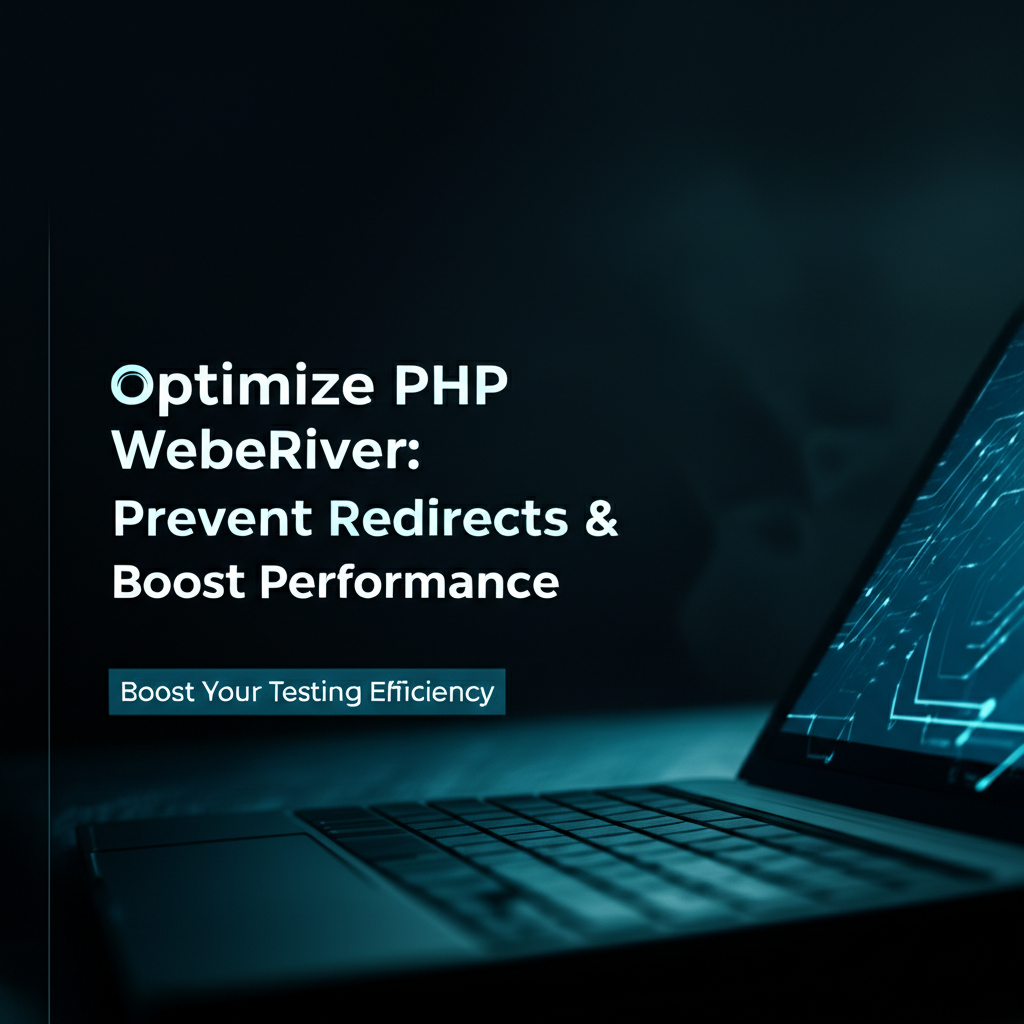 Optimize PHP WebeRiver: Prevent Redirects & Boost Performance

Boost Your Testing Efficiency